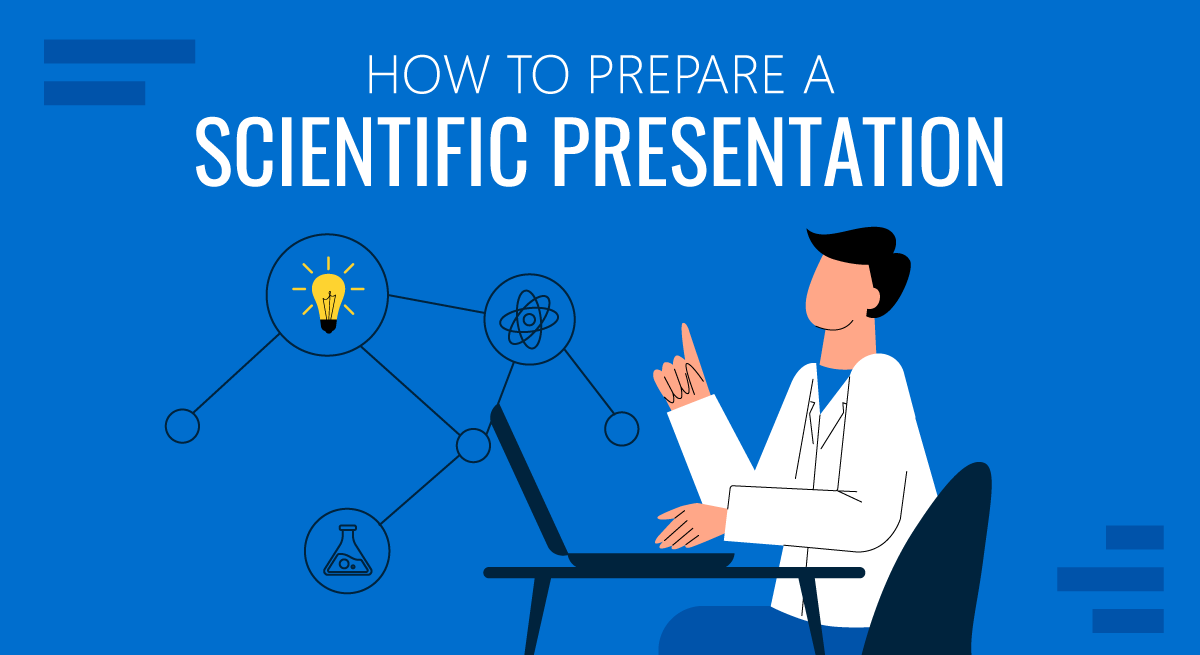 HOW TO PREPARE A
SCIENTIFIC PRESENTATION